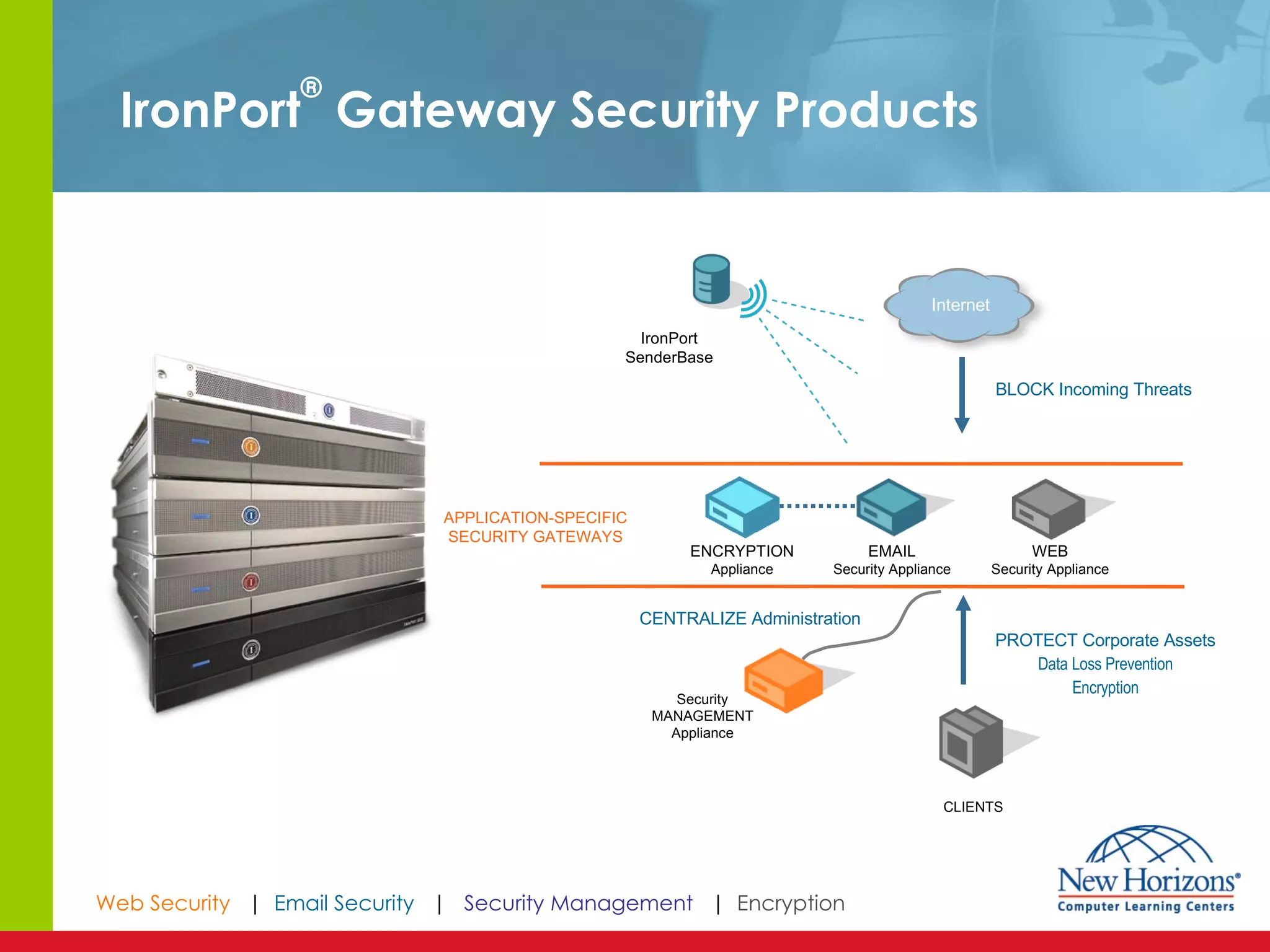 IronPort® Gateway Security Products

IronPort SenderBase

Internet

BLOCK Incoming Threats

APPLICATION-SPECIFIC SECURITY GATEWAYS

ENCRYPTION Appliance

EMAIL Security Appliance

WEB Security Appliance

CENTRALIZE Administration

PROTECT Corporate Assets
Data Loss Prevention
Encryption

Security MANAGEMENT Appliance

CLIENTS

Web Security | Email Security | Security Management | Encryption

New Horizons®
Computer Learning Centers